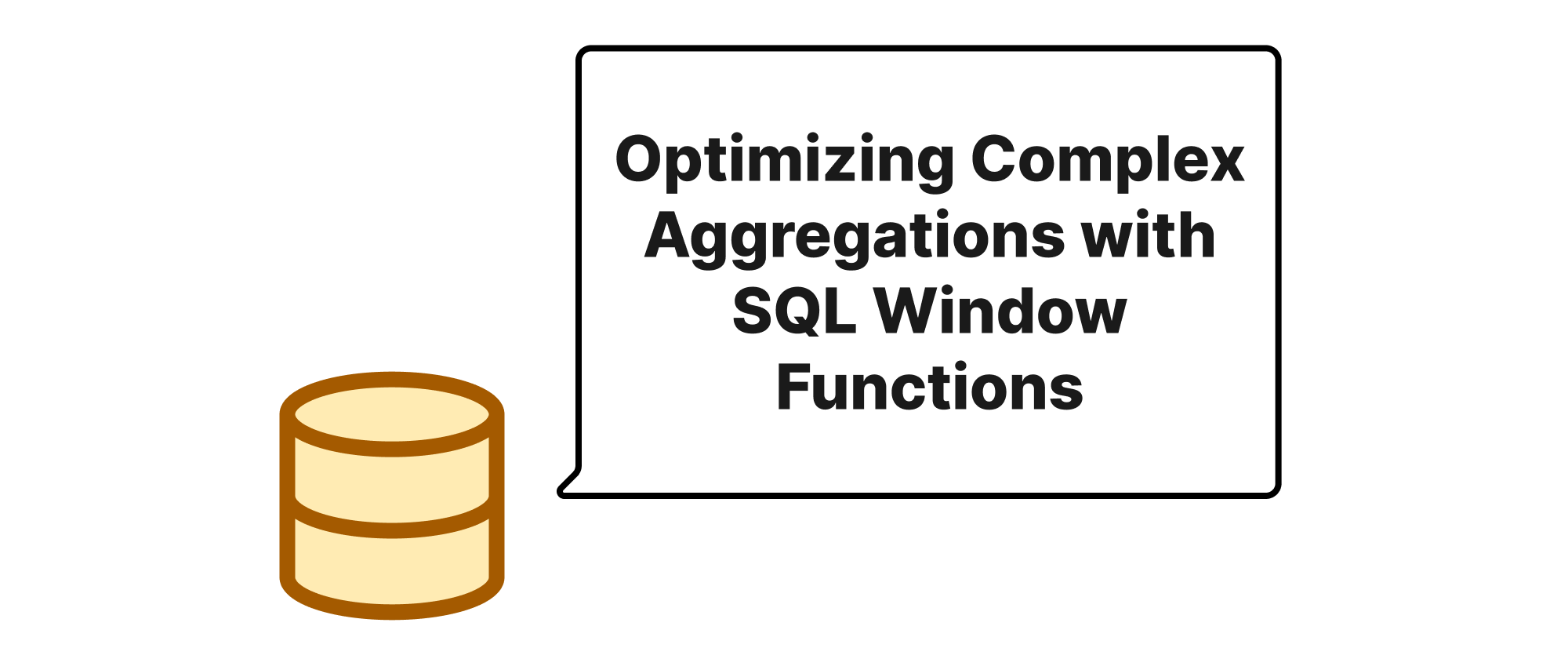 Optimizing Complex Aggregations with SQL Window Functions